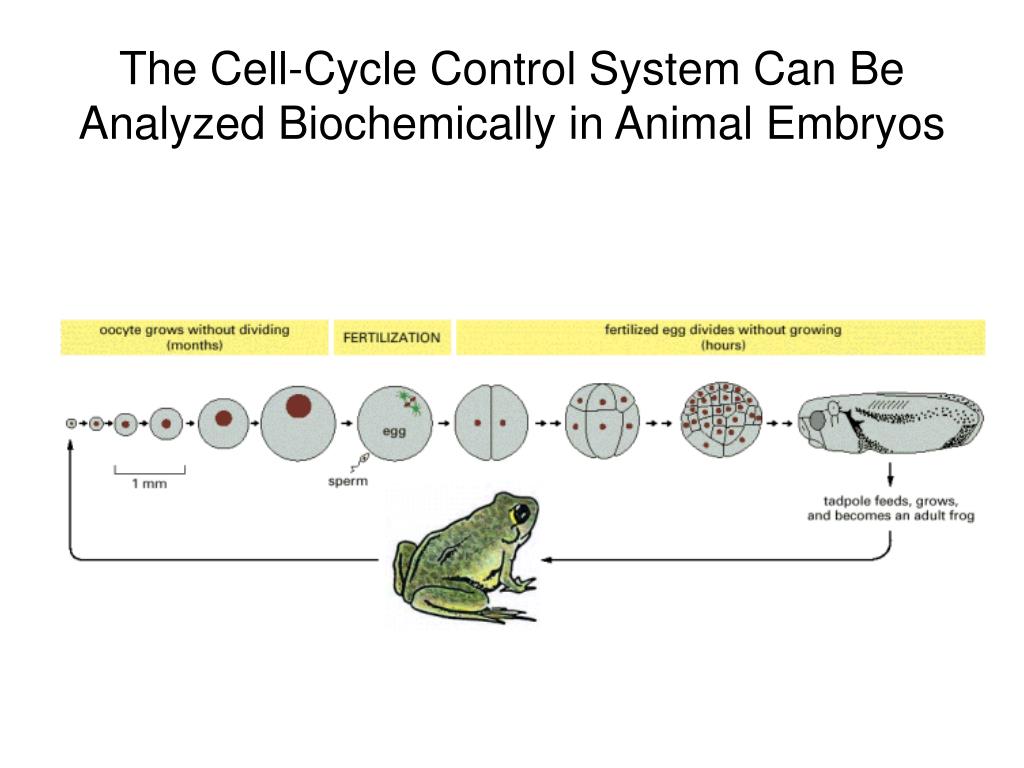 The Cell-Cycle Control System Can Be Analyzed Biochemically in Animal Embryos

oocyte grows without dividing (months)

FERTILIZATION

fertilized egg divides without growing (hours)

egg

1 mm

sperm

tadpole feeds, grows, and becomes an adult frog